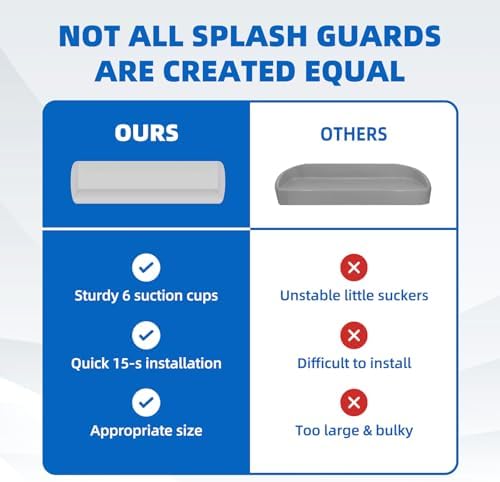 NOT ALL SPLASH GUARDS ARE CREATED EQUAL

| OURS | OTHERS |
|---|---|
| Sturdy 6 suction cups | Unstable little suckers |
| Quick 15-s installation | Difficult to install |
| Appropriate size | Too large & bulky |